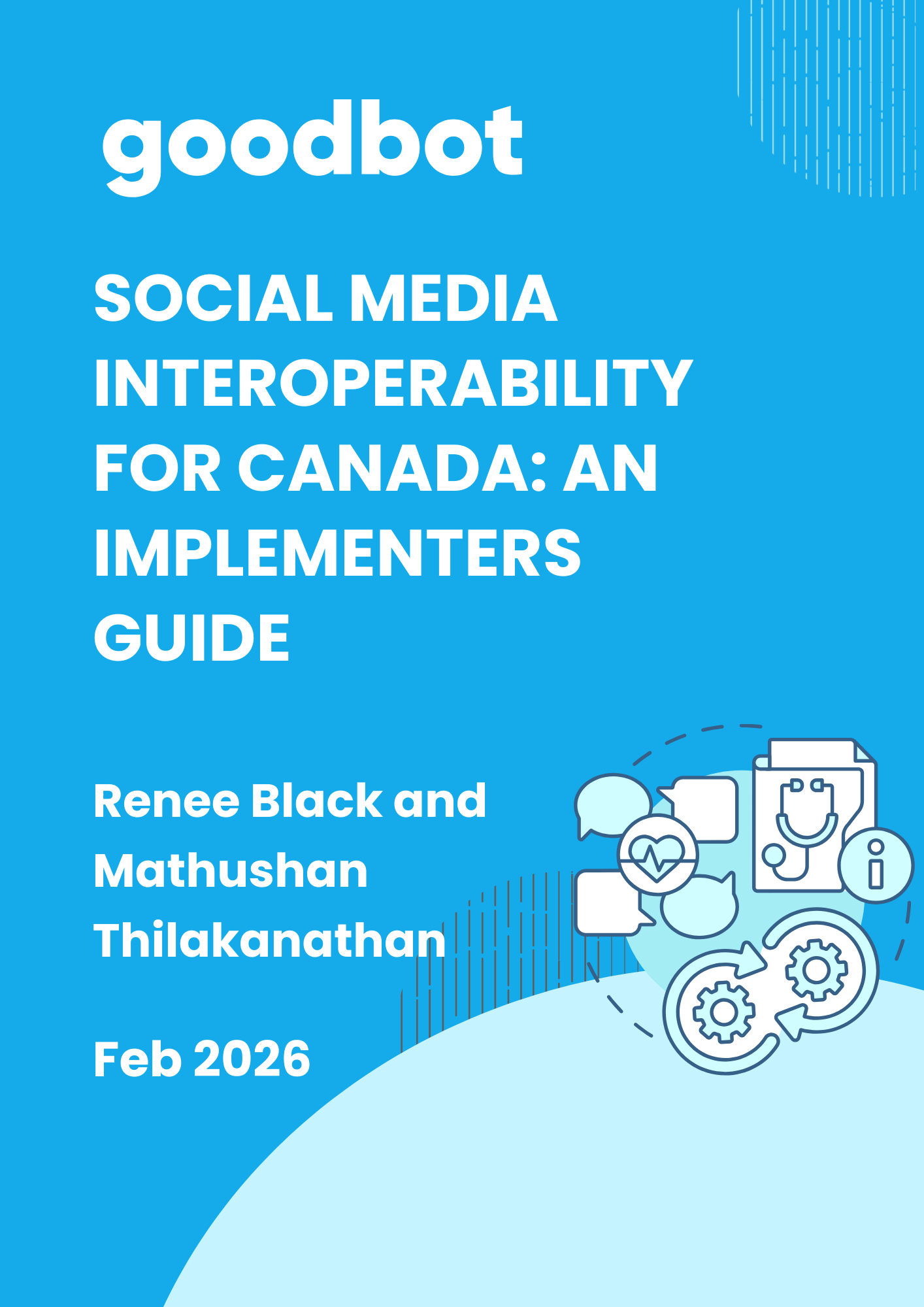 goodbot

SOCIAL MEDIA INTEROPERABILITY FOR CANADA: AN IMPLEMENTERS GUIDE

Renee Black and Mathushan Thilakanathan

Feb 2026